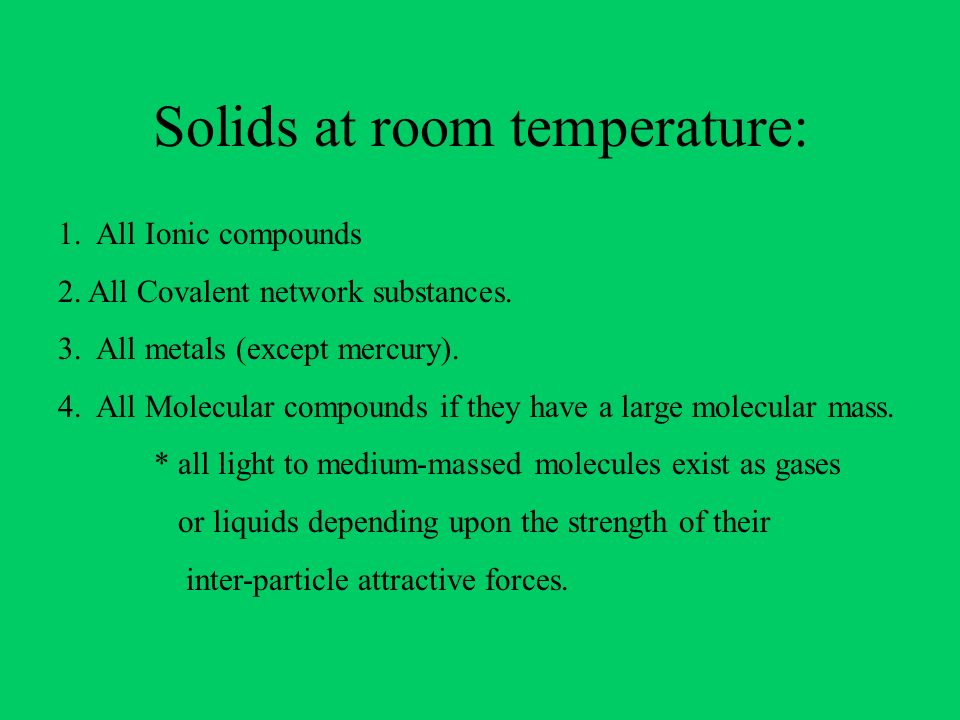 Solids at room temperature:

1. All Ionic compounds

2. All Covalent network substances.

3. All metals (except mercury).

4. All Molecular compounds if they have a large molecular mass.

* all light to medium-massed molecules exist as gases or liquids depending upon the strength of their inter-particle attractive forces.